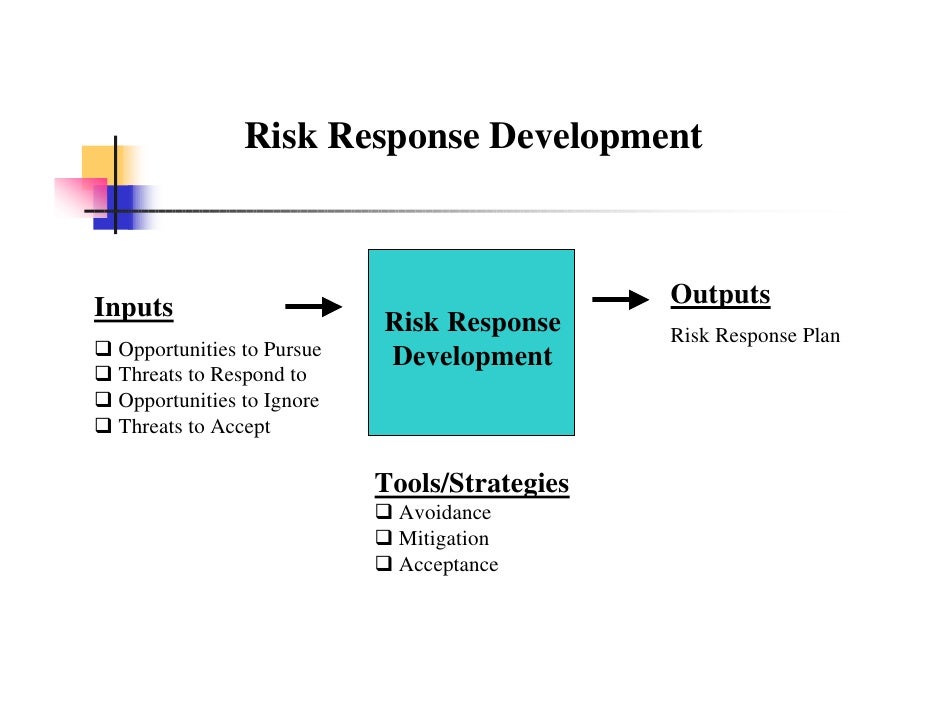 Risk Response Development

Inputs

❑ Opportunities to Pursue
❑ Threats to Respond to
❑ Opportunities to Ignore
❑ Threats to Accept

Risk Response Development

Outputs

Risk Response Plan

Tools/Strategies
❑ Avoidance
❑ Mitigation
❑ Acceptance